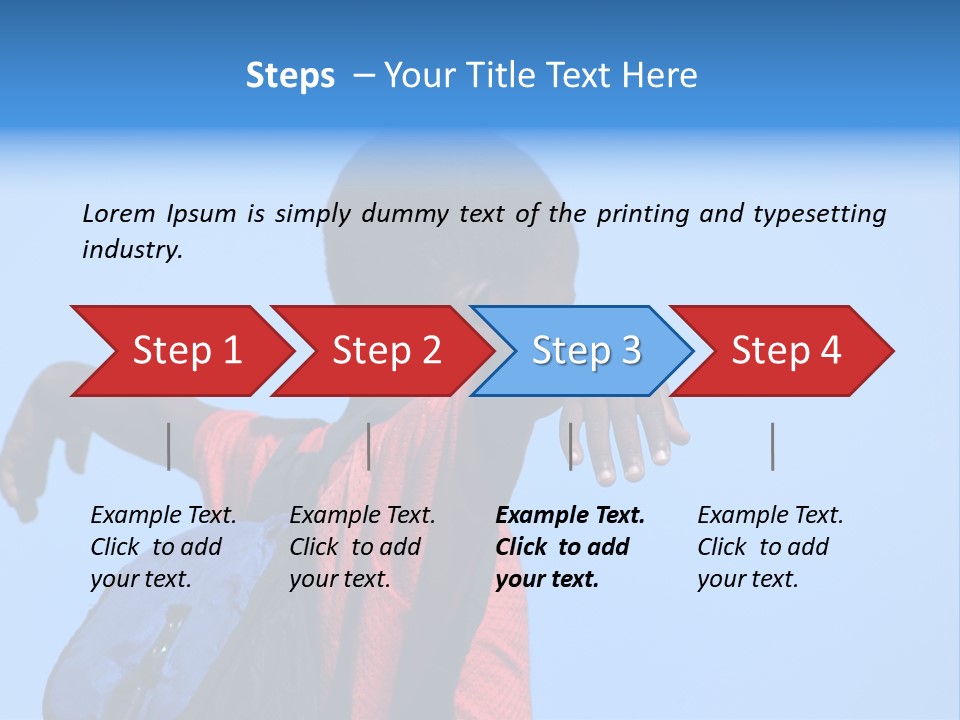 Steps – Your Title Text Here

Lorem Ipsum is simply dummy text of the printing and typesetting industry.

Step 1

Step 2

Step 3

Step 4

Example Text. Click to add your text.

Example Text. Click to add your text.

Example Text. Click to add your text.

Example Text. Click to add your text.